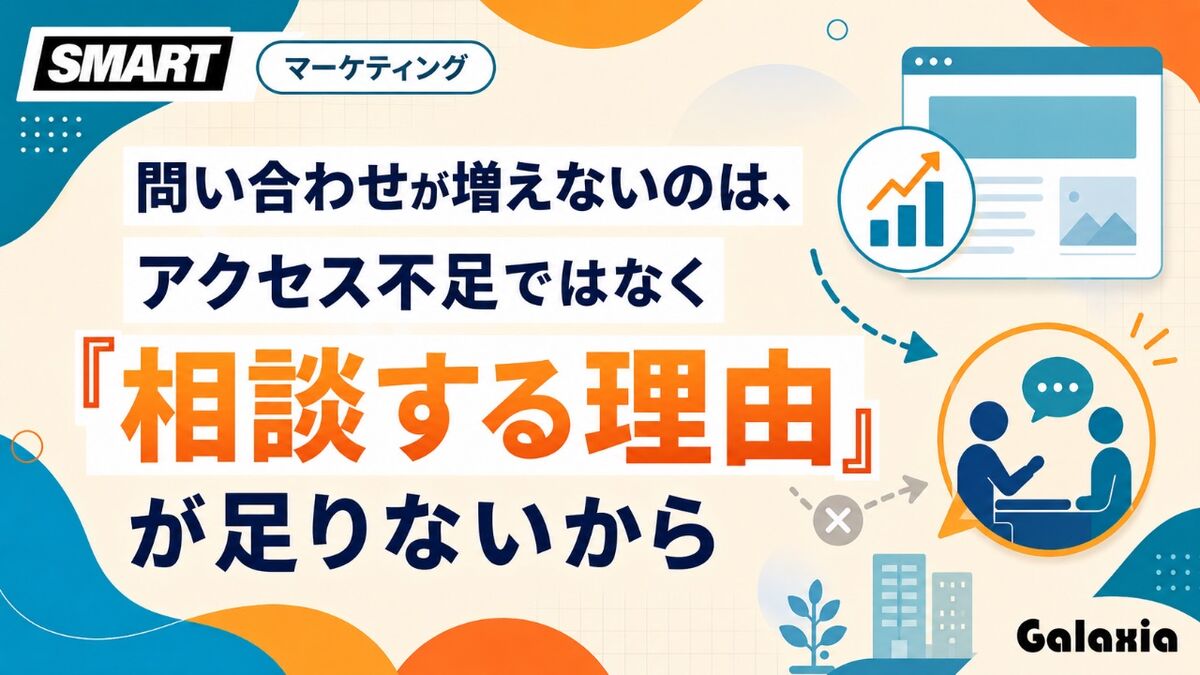 SMART

マーケティング

問い合わせが増えないのは、
アクセス不足ではなく
『相談する理由』
が足りないから

Galaxia